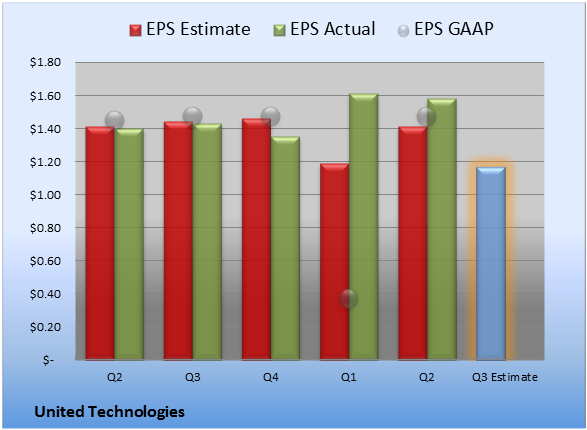 EPS Estimate EPS Actual EPS GAAP

$1.80
$1.60
$1.40
$1.20
$1.00
$0.80
$0.60
$0.40
$0.20
$-

Q2 Q3 Q4 Q1 Q2 Q3 Estimate

United Technologies